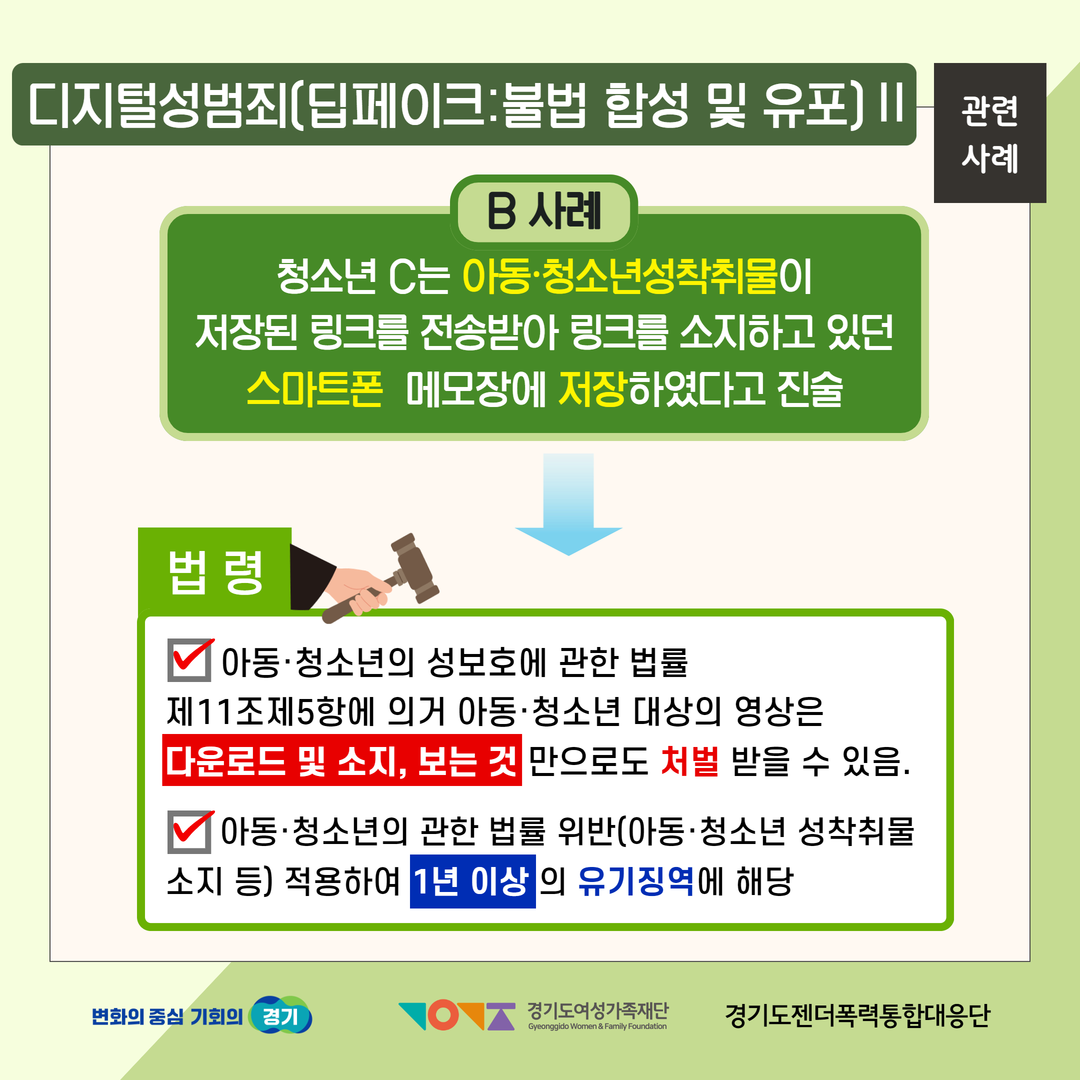 디지털성범죄(딥페이크:불법 합성 및 유포) II

관련 사례

B 사례

청소년 C는 아동·청소년성착취물이 저장된 링크를 전송받아 링크를 소지하고 있던 스마트폰 메모장에 저장하였다고 진술

법 령

아동·청소년의 성보호에 관한 법률 제11조제5항에 의거 아동·청소년 대상의 영상은 다운로드 및 소지, 보는 것 만으로도 처벌 받을 수 있음.

아동·청소년의 관한 법률 위반(아동·청소년 성착취물 소지 등) 적용하여 1년 이상 의 유기징역에 해당

변화의 중심 기회의 경기

경기도여성가족재단
Gyeonggido Women & Family Foundation

경기도젠더폭력통합대응단